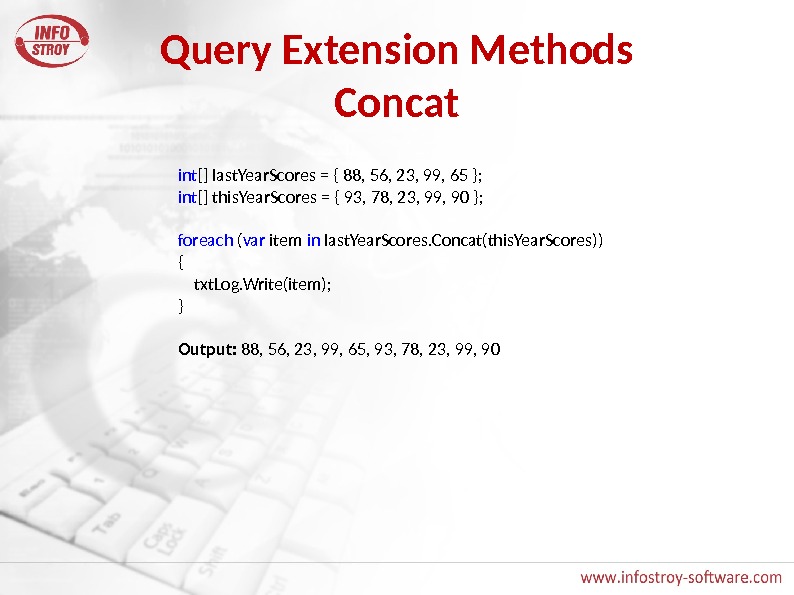 INFO STROY

Query Extension Methods
Concat

int[] lastYearScores = { 88, 56, 23, 99, 65 };
int[] thisYearScores = { 93, 78, 23, 99, 90 };

foreach (var item in lastYearScores.Concat(thisYearScores))
{
    txtLog.Write(item);
}

Output: 88, 56, 23, 99, 65, 93, 78, 23, 99, 90

www.infostroy-software.com